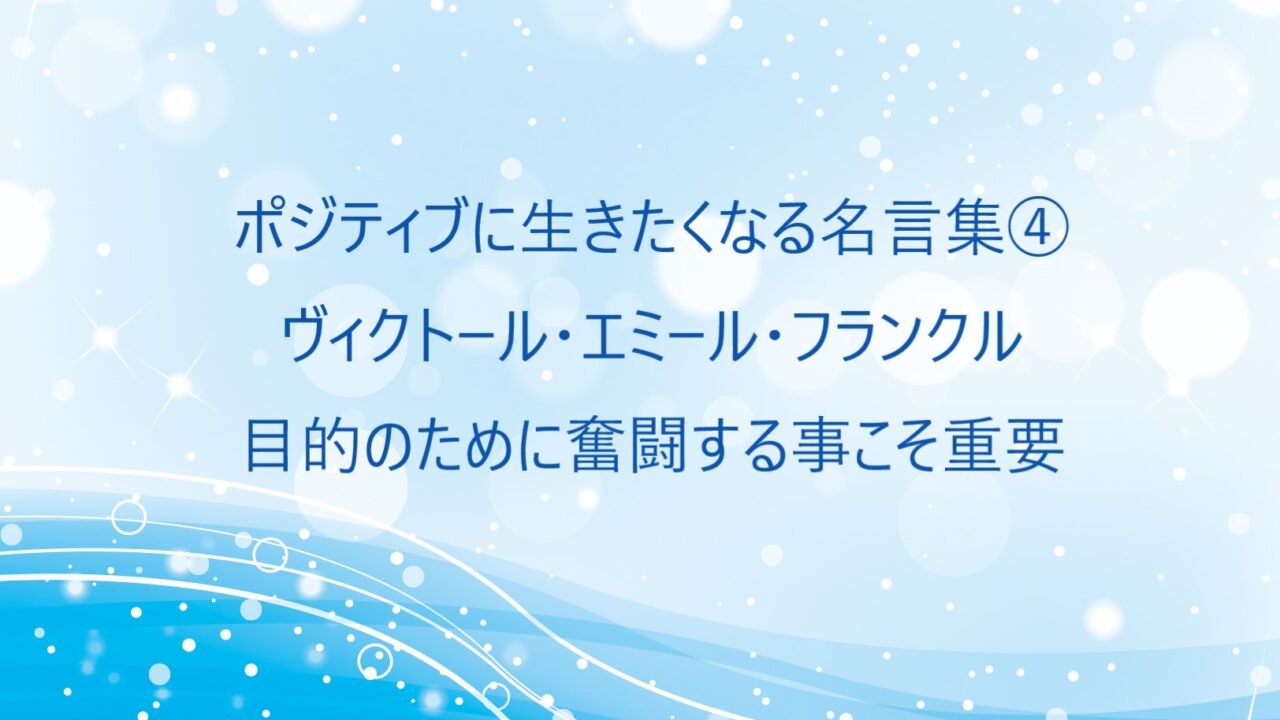 ポジティブに生きたくなる名言集④
ヴィクトール・エミール・フランクル
目的のために奮闘する事こそ重要